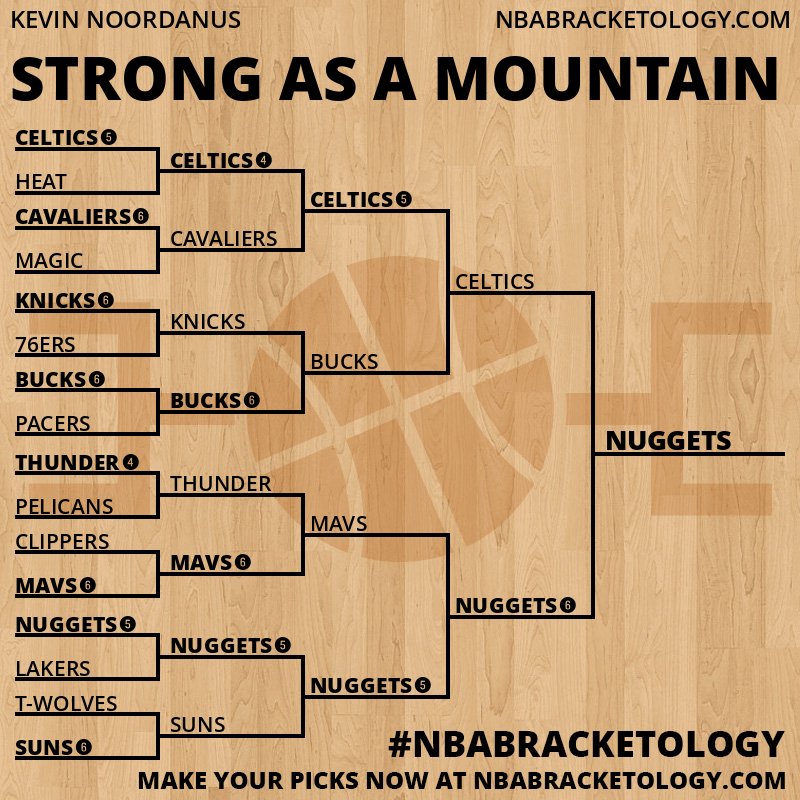 KEVIN NOORDANUS

NBABRACKETOLOGY.COM

STRONG AS A MOUNTAIN

CELTICS 5
HEAT
CAVALIERS 6
MAGIC
KNICKS 6
76ERS
BUCKS 6
PACERS
THUNDER 4
PELICANS
CLIPPERS
MAVS 6
NUGGETS 5
LAKERS
T-WOLVES
SUNS 6

CELTICS 4
CAVALIERS
KNICKS
BUCKS 6
THUNDER
MAVS 6
NUGGETS 5
SUNS

CELTICS 5
BUCKS
MAVS
NUGGETS 5

CELTICS
NUGGETS 6

NUGGETS

#NBABRACKETOLOGY

MAKE YOUR PICKS NOW AT NBABRACKETOLOGY.COM